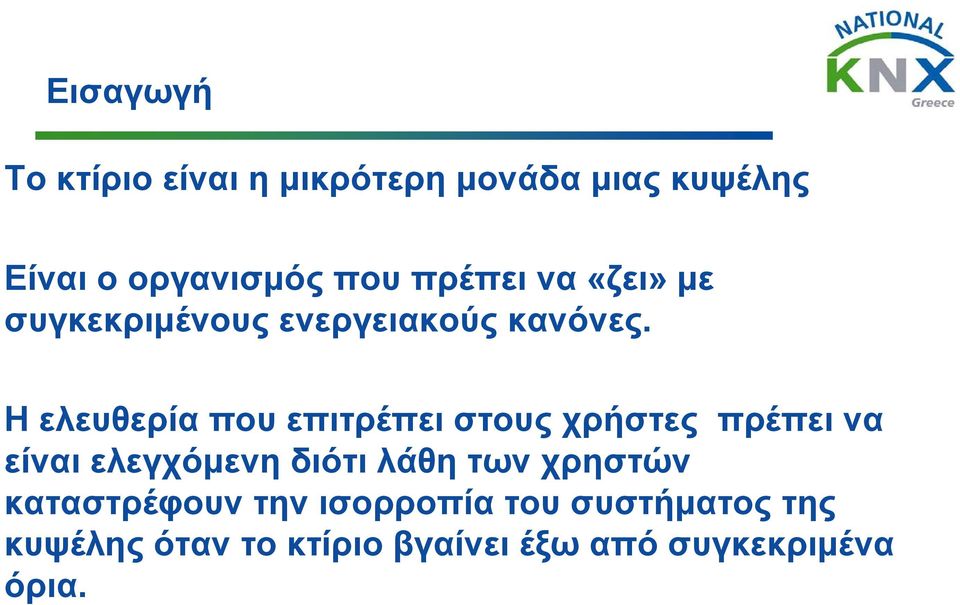 Εισαγωγή

NATIONAL KNX Greece

Το κτίριο είναι η μικρότερη μονάδα μιας κυψέλης

Είναι ο οργανισμός που πρέπει να «ζει» με συγκεκριμένους ενεργειακούς κανόνες.

Η ελευθερία που επιτρέπει στους χρήστες πρέπει να είναι ελεγχόμενη διότι λάθη των χρηστών καταστρέφουν την ισορροπία του συστήματος της κυψέλης όταν το κτίριο βγαίνει έξω από συγκεκριμένα όρια.